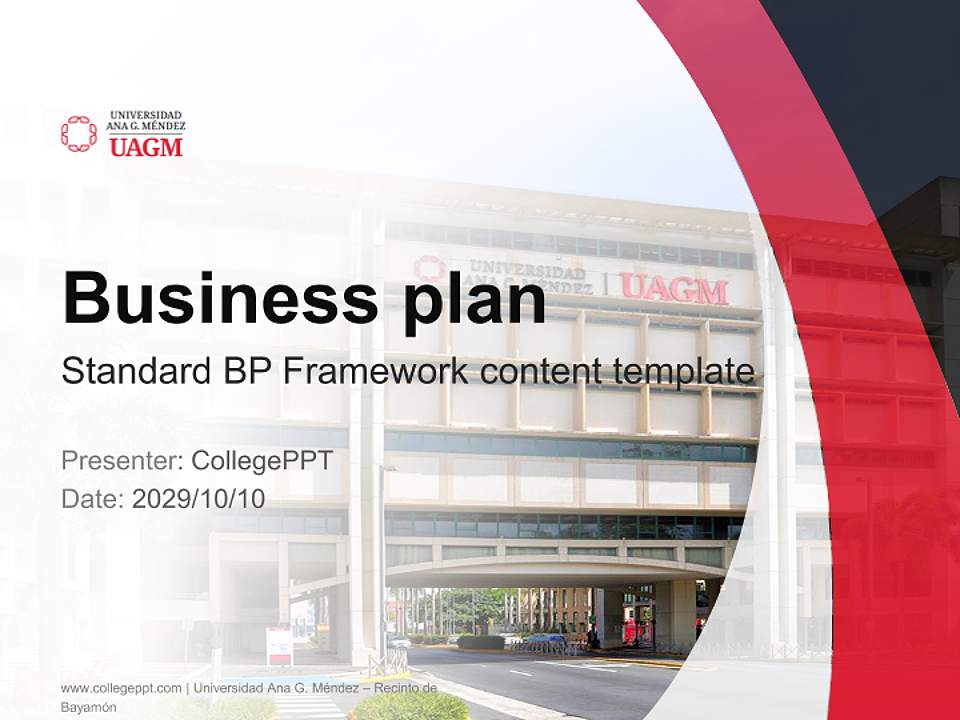 UNIVERSIDAD
ANA G. MÉNDEZ
UAGM

UNIVERSIDAD
ANA G. MÉNDEZ | UAGM

Business plan

Standard BP Framework content template

Presenter: CollegePPT
Date: 2029/10/10

www.collegeppt.com | Universidad Ana G. Méndez – Recinto de Bayamón